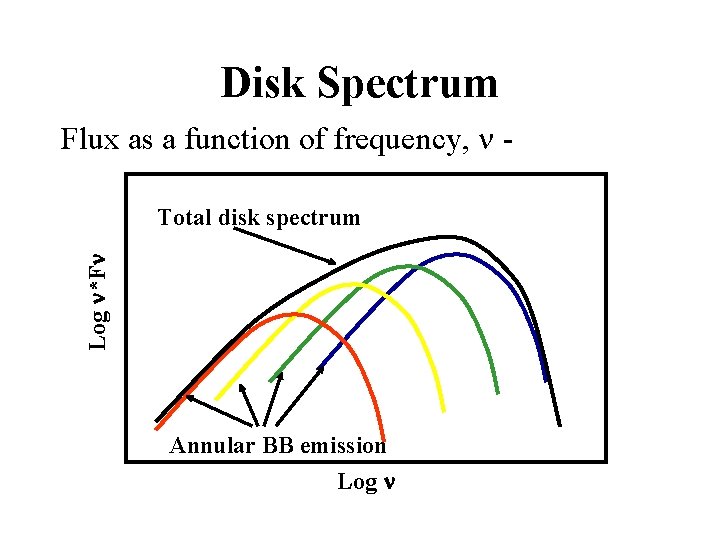 Disk Spectrum

Flux as a function of frequency, $\nu$ -

Total disk spectrum

Log $\nu$*F$\nu$

Annular BB emission

Log $\nu$